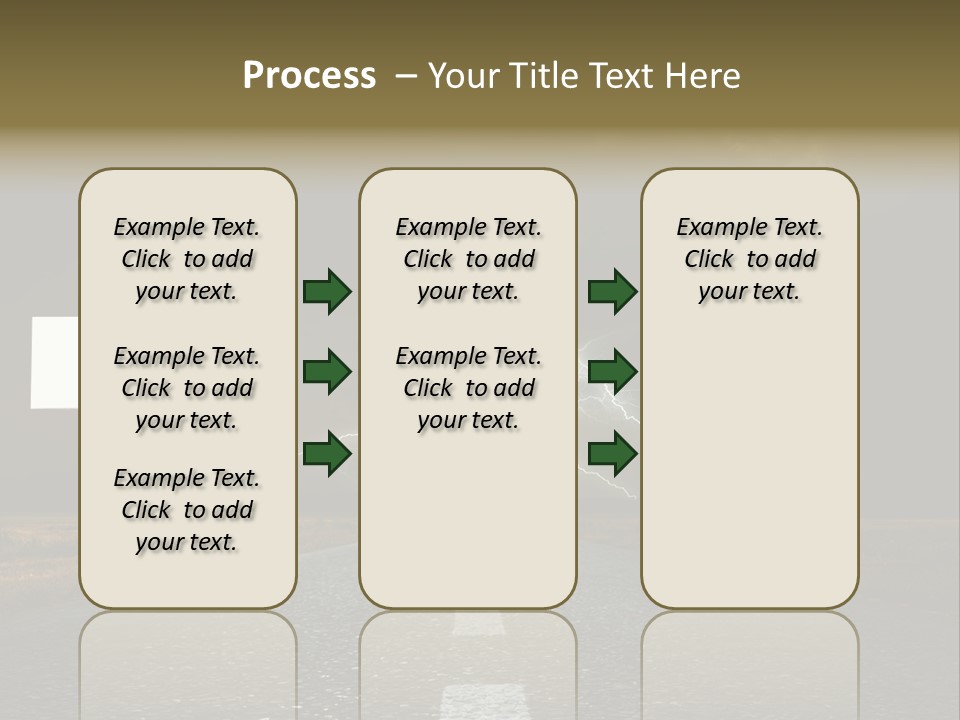 Process – Your Title Text Here

Example Text. Click to add your text.

Example Text. Click to add your text.

Example Text. Click to add your text.

Example Text. Click to add your text.

Example Text. Click to add your text.

Example Text. Click to add your text.